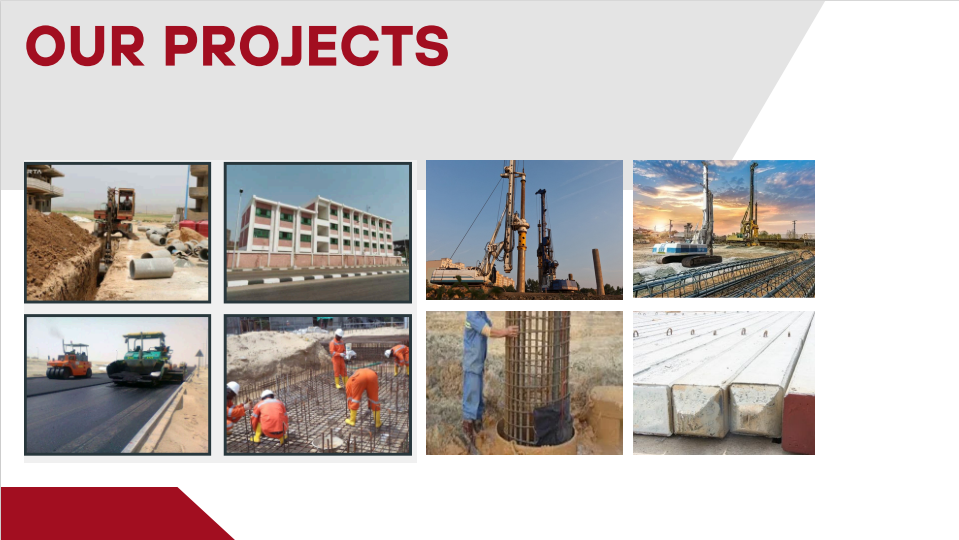 OUR PROJECTS